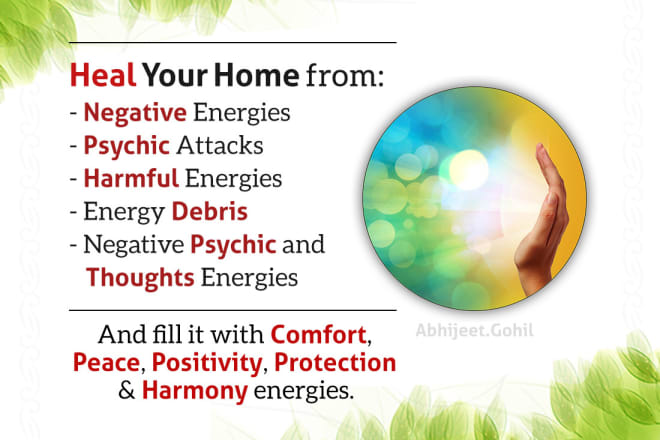 Heal Your Home from:
- Negative Energies
- Psychic Attacks
- Harmful Energies
- Energy Debris
- Negative Psychic and Thoughts Energies

And fill it with Comfort, Peace, Positivity, Protection & Harmony energies.

Abhijeet.Gohil